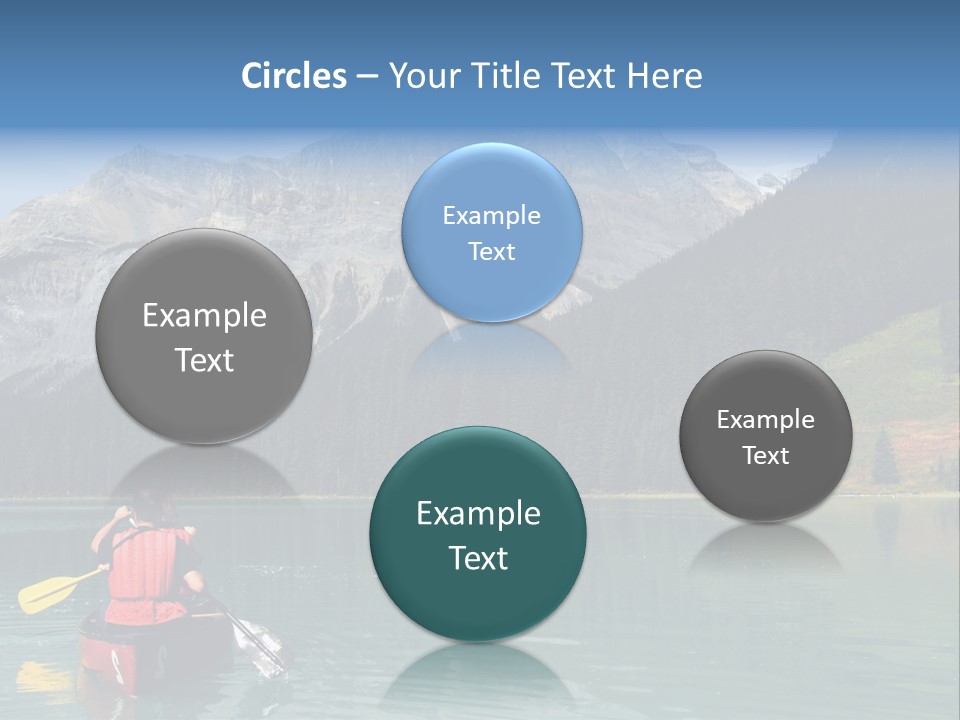 Circles – Your Title Text Here

Example Text

Example Text

Example Text

Example Text